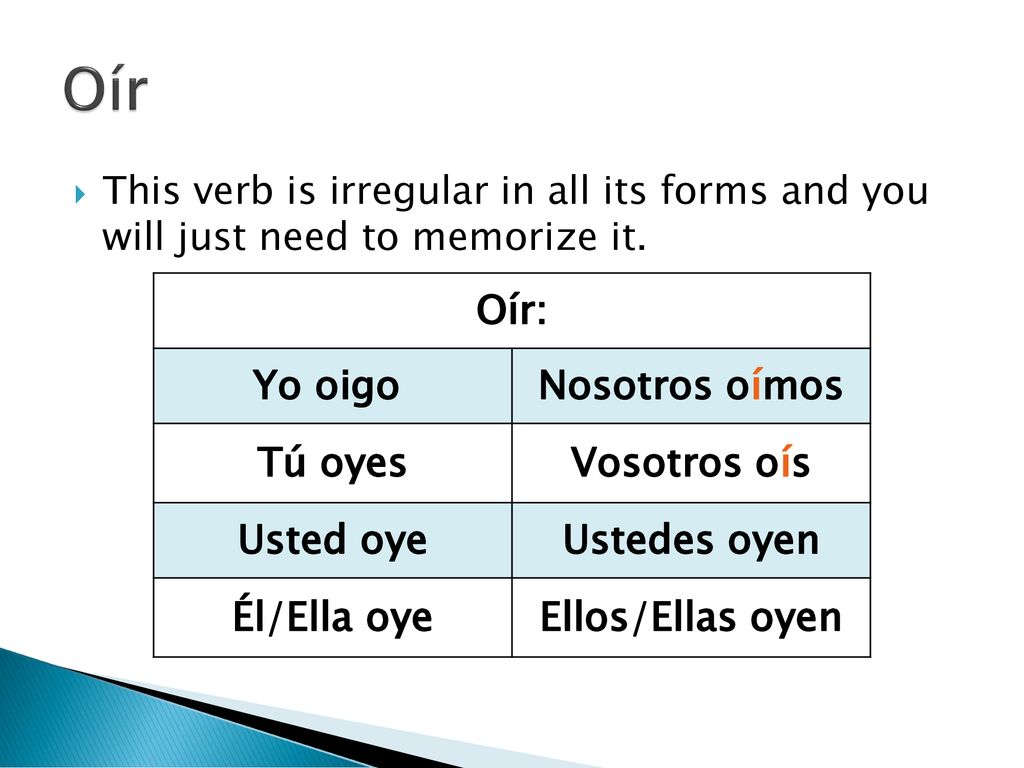 Oír

This verb is irregular in all its forms and you will just need to memorize it.

| Oír: | |
|---|---|
| Yo oigo | Nosotros oímos |
| Tú oyes | Vosotros oís |
| Usted oye | Ustedes oyen |
| Él/Ella oye | Ellos/Ellas oyen |